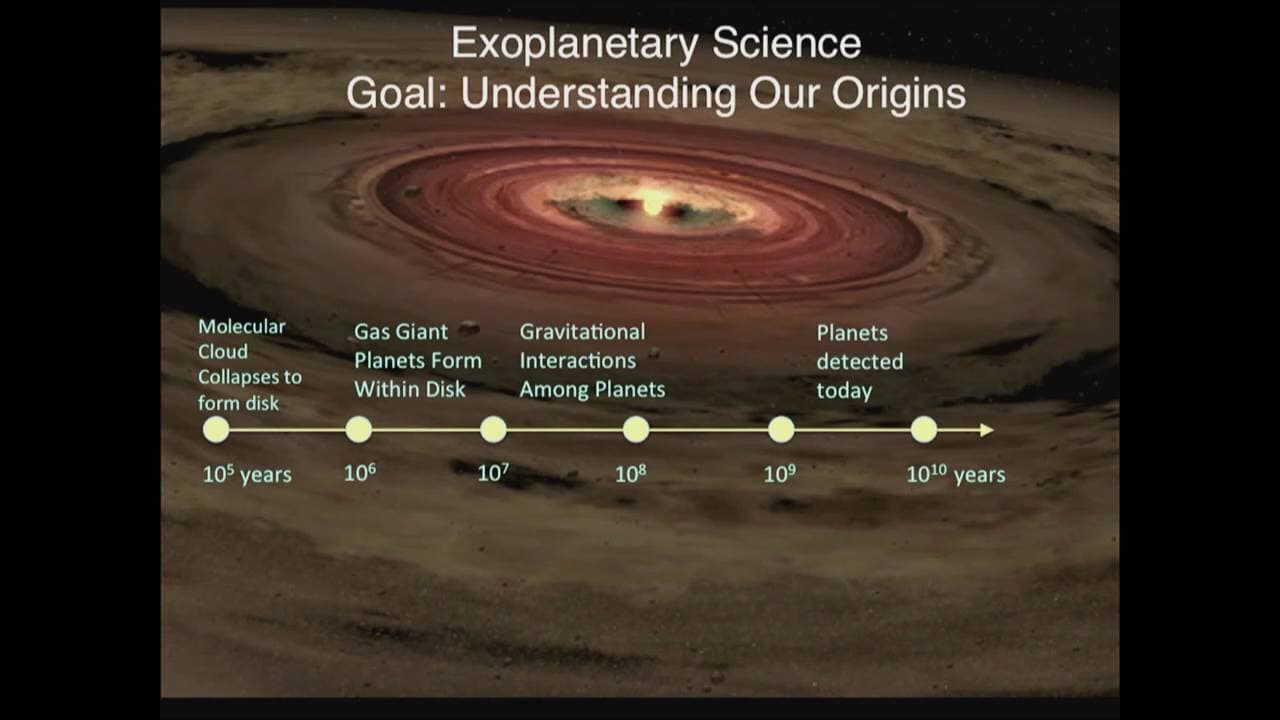 Exoplanetary Science
Goal: Understanding Our Origins

Molecular Cloud Collapses to form disk

Gas Giant Planets Form Within Disk

Gravitational Interactions Among Planets

Planets detected today

$10^5$ years

$10^6$

$10^7$

$10^8$

$10^9$

$10^{10}$ years